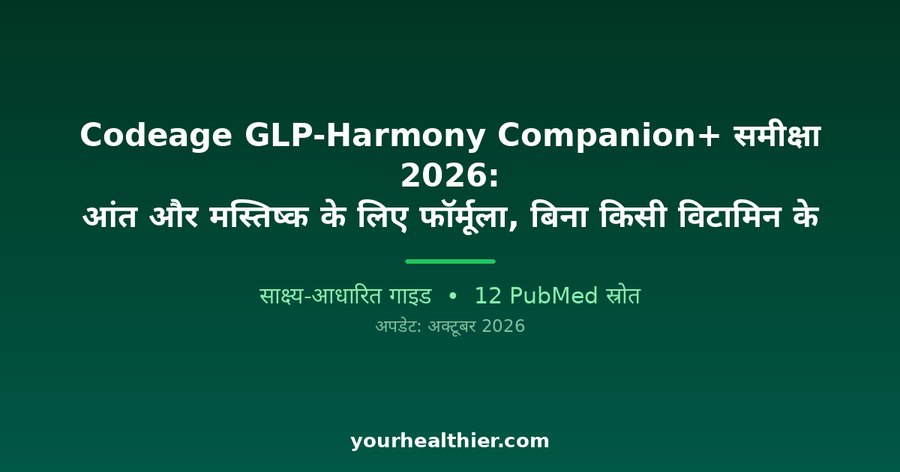 Codeage GLP-Harmony Companion+ समीक्षा 2026:
आंत और मस्तिष्क के लिए फॉर्मूला, बिना किसी विटामिन के

साक्ष्य-आधारित गाइड • 12 PubMed स्रोत
अपडेट: अक्टूबर 2026

yourhealthier.com